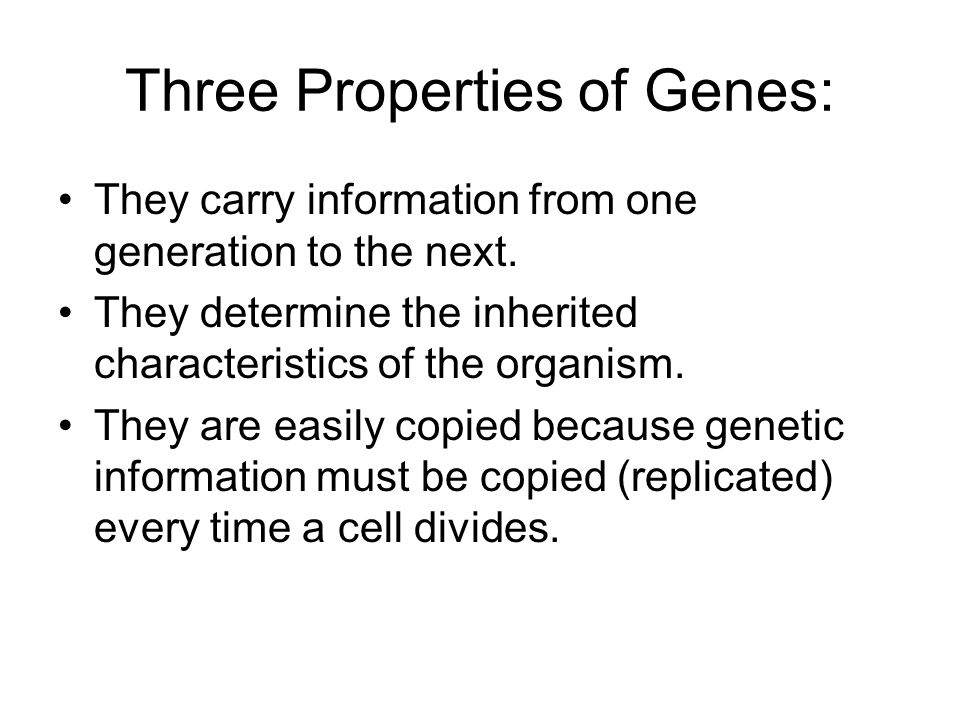 Three Properties of Genes:

• They carry information from one generation to the next.

• They determine the inherited characteristics of the organism.

• They are easily copied because genetic information must be copied (replicated) every time a cell divides.